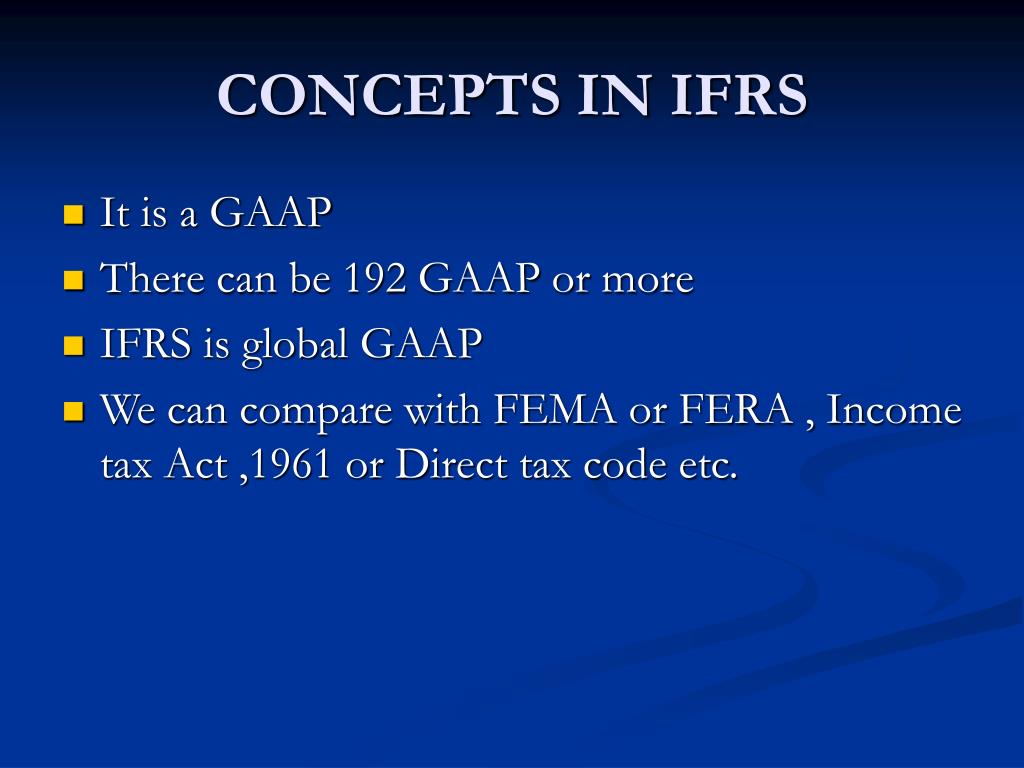 CONCEPTS IN IFRS

- It is a GAAP
- There can be 192 GAAP or more
- IFRS is global GAAP
- We can compare with FEMA or FERA , Income tax Act ,1961 or Direct tax code etc.